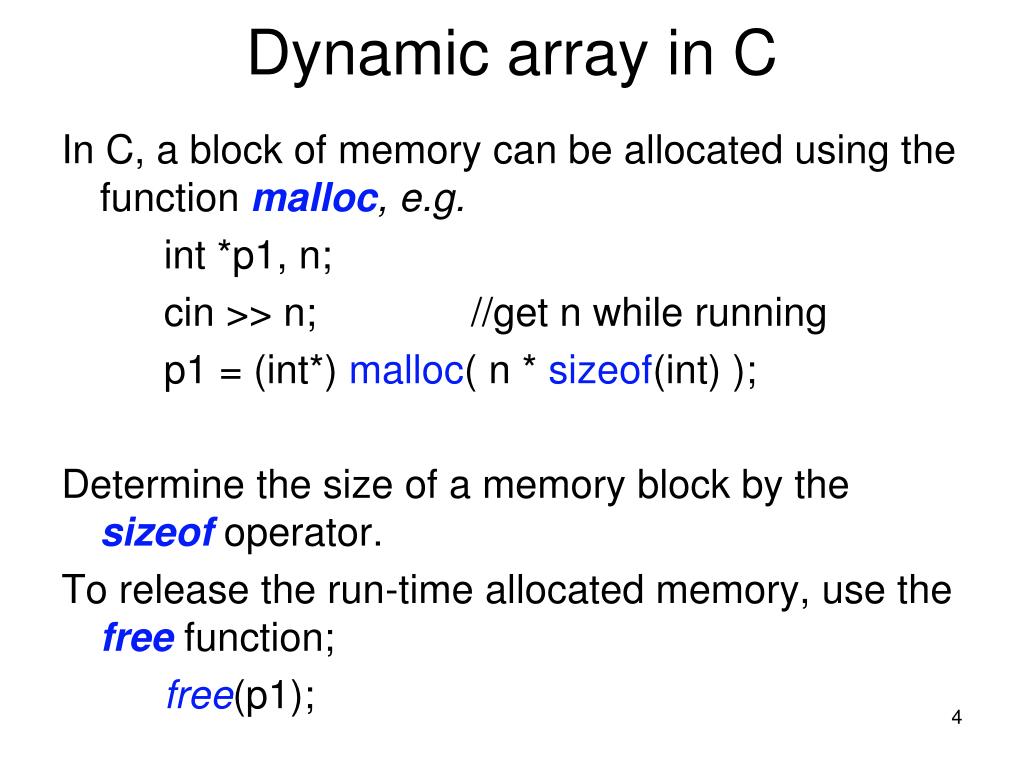 Dynamic array in C

In C, a block of memory can be allocated using the function malloc, e.g.

int *p1, n;

cin >> n; //get n while running

p1 = (int*) malloc( n * sizeof(int) );

Determine the size of a memory block by the sizeof operator.

To release the run-time allocated memory, use the free function;

free(p1);

4